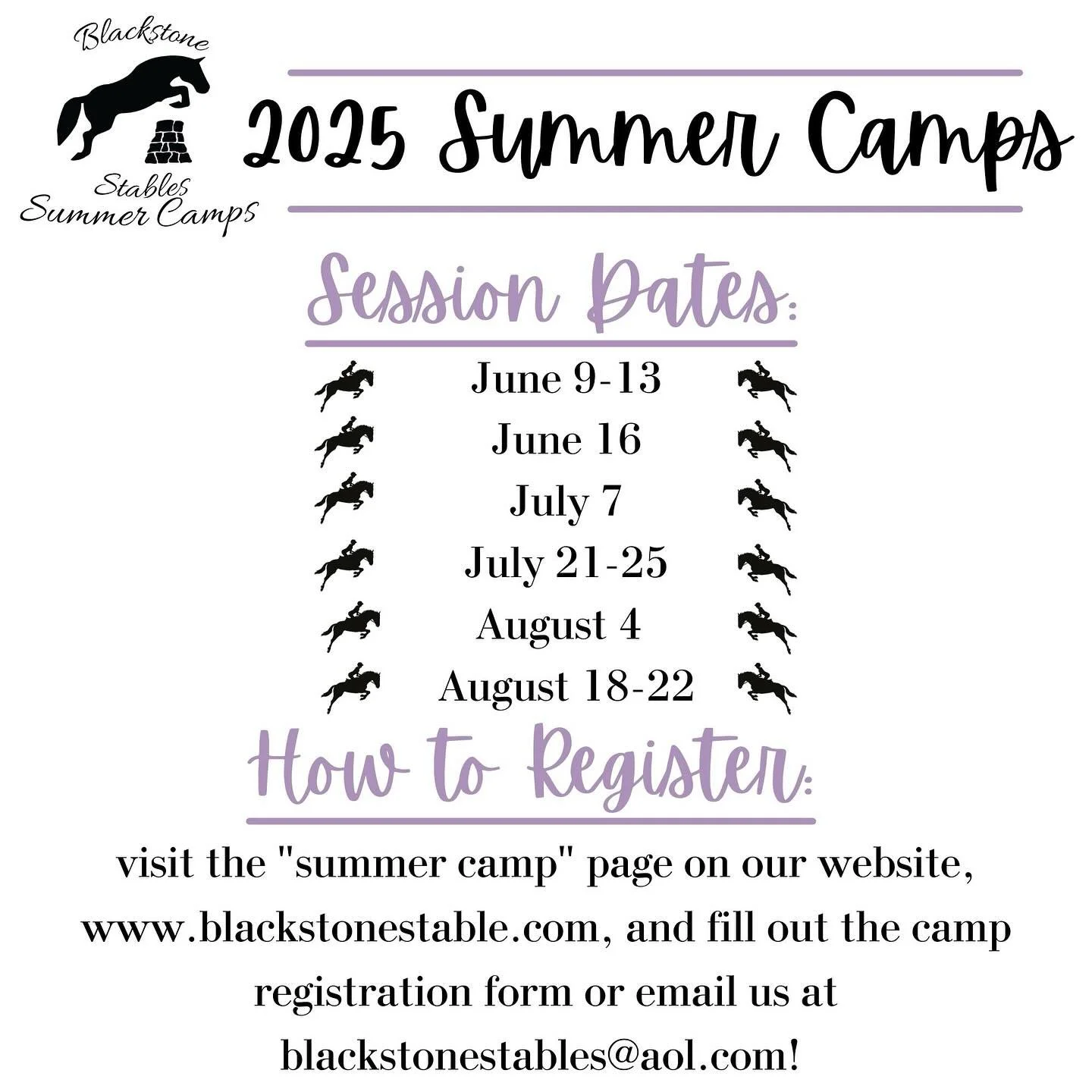 Blackstone
Stables
Summer Camps

2025 Summer Camps

Session Dates:

June 9-13
June 16
July 7
July 21-25
August 4
August 18-22

How to Register:

visit the "summer camp" page on our website, www.blackstonestable.com, and fill out the camp registration form or email us at blackstonestables@aol.com!